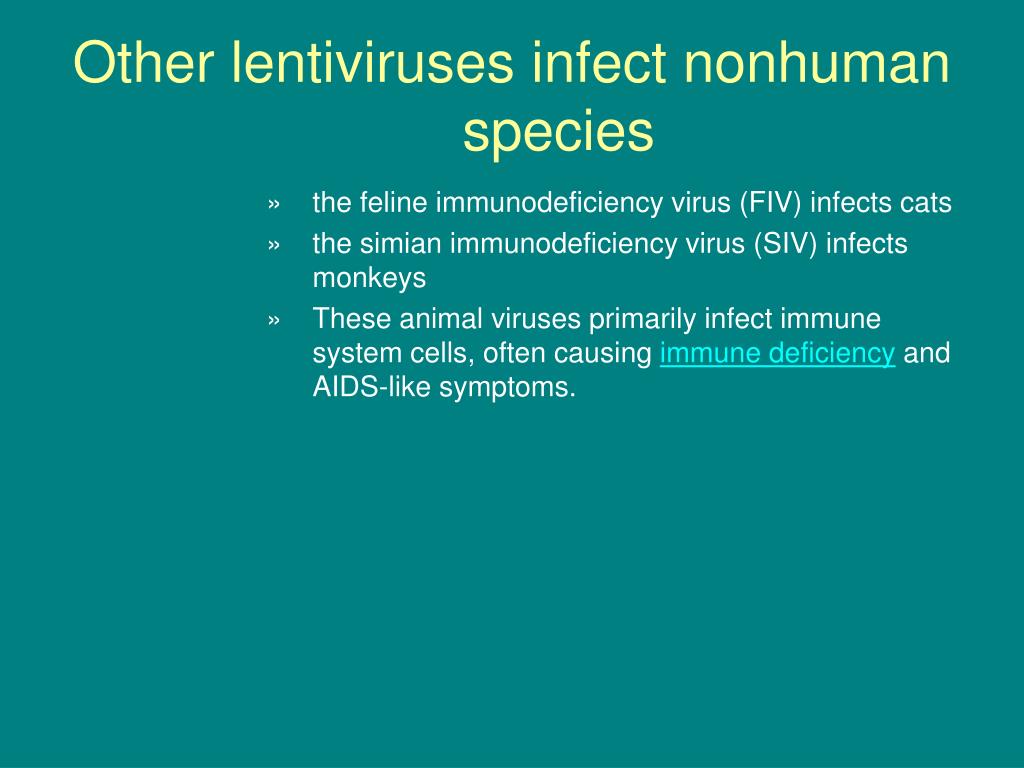 Other lentiviruses infect nonhuman species

» the feline immunodeficiency virus (FIV) infects cats

» the simian immunodeficiency virus (SIV) infects monkeys

» These animal viruses primarily infect immune system cells, often causing immune deficiency and AIDS-like symptoms.